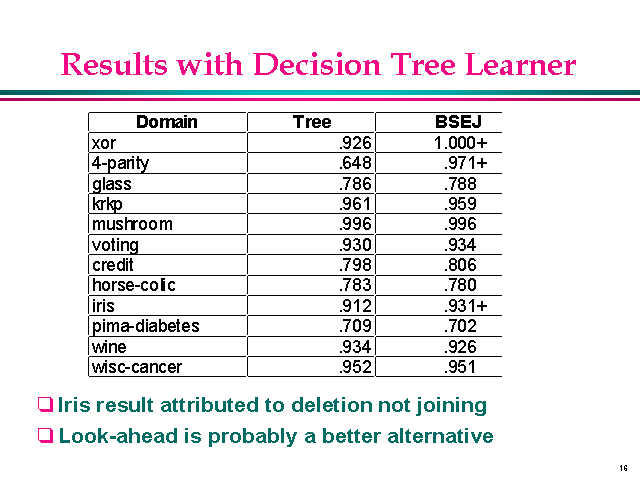 Results with Decision Tree Learner

| Domain | Tree | BSEJ |
|---|---|---|
| xor | .926 | 1.000+ |
| 4-parity | .648 | .971+ |
| glass | .786 | .788 |
| krkp | .961 | .959 |
| mushroom | .996 | .996 |
| voting | .930 | .934 |
| credit | .798 | .806 |
| horse-colic | .783 | .780 |
| iris | .912 | .931+ |
| pima-diabetes | .709 | .702 |
| wine | .934 | .926 |
| wisc-cancer | .952 | .951 |

❑ Iris result attributed to deletion not joining

❑ Look-ahead is probably a better alternative

16